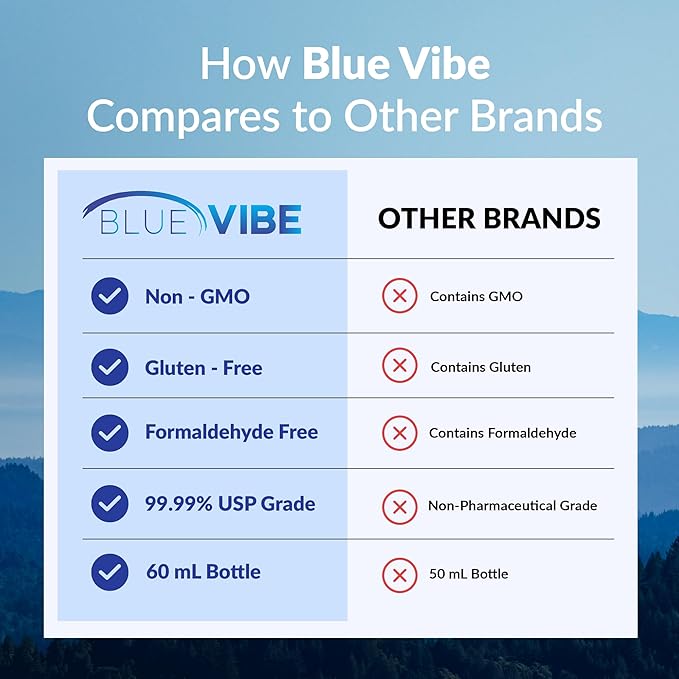 How Blue Vibe Compares to Other Brands

| BLUE VIBE | OTHER BRANDS |
|---|---|
| Non - GMO | Contains GMO |
| Gluten - Free | Contains Gluten |
| Formaldehyde Free | Contains Formaldehyde |
| 99.99% USP Grade | Non-Pharmaceutical Grade |
| 60 mL Bottle | 50 mL Bottle |